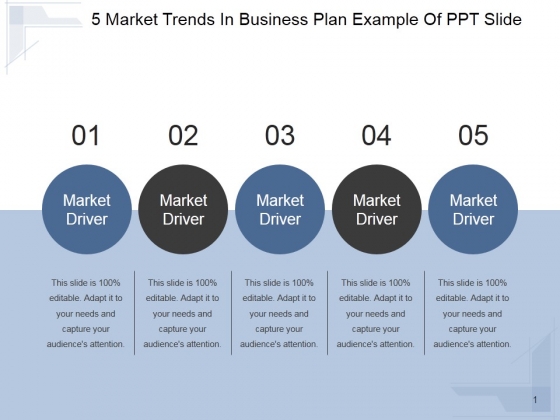 5 Market Trends In Business Plan Example Of PPT Slide

01

Market Driver

This slide is 100% editable. Adapt it to your needs and capture your audience's attention.

02

Market Driver

This slide is 100% editable. Adapt it to your needs and capture your audience's attention.

03

Market Driver

This slide is 100% editable. Adapt it to your needs and capture your audience's attention.

04

Market Driver

This slide is 100% editable. Adapt it to your needs and capture your audience's attention.

05

Market Driver

This slide is 100% editable. Adapt it to your needs and capture your audience's attention.

1